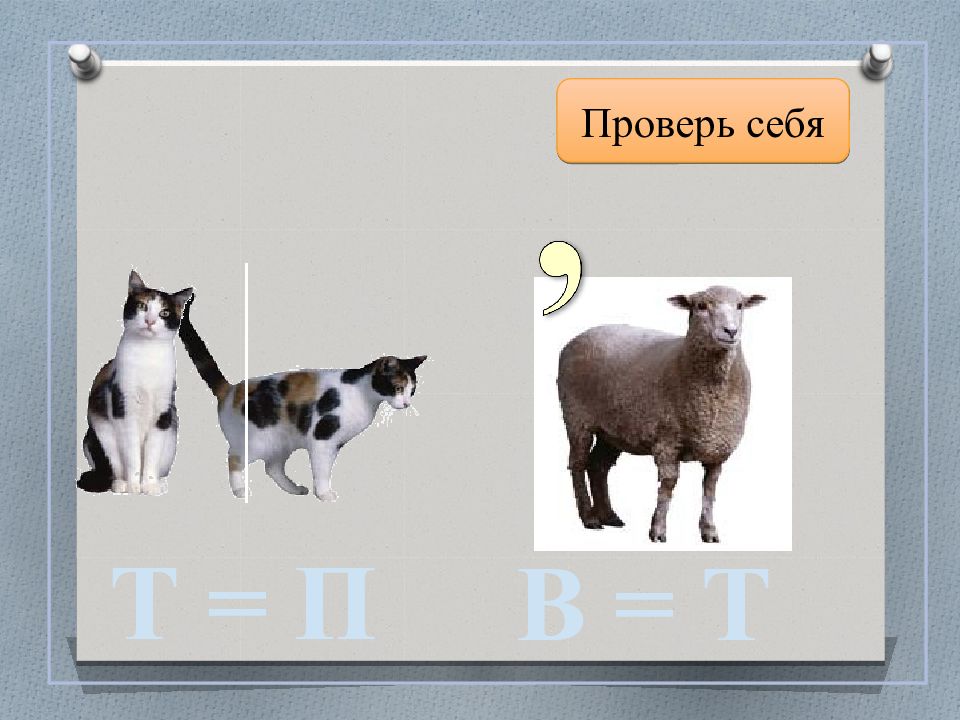 Проверь себя

,

Т = П    В = Т